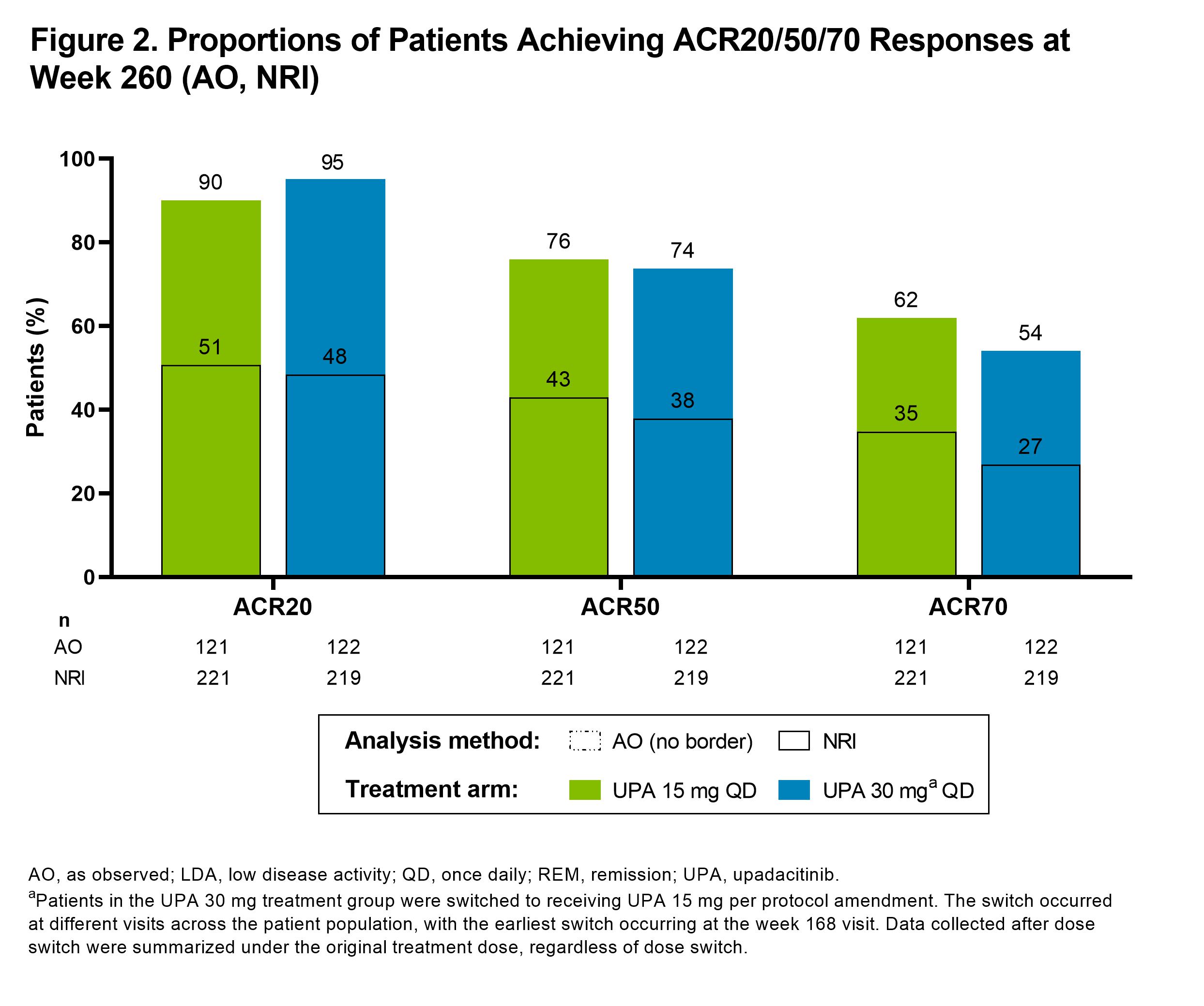 Figure 2. Proportions of Patients Achieving ACR20/50/70 Responses at Week 260 (AO, NRI)

Patients (%)

100
80
60
40
20
0

90
51
95
48
76
43
74
38
62
35
54
27

ACR20
ACR50
ACR70

| n | | | | | | |
|---|---|---|---|---|---|---|
| AO | 121 | 122 | 121 | 122 | 121 | 122 |
| NRI | 221 | 219 | 221 | 219 | 221 | 219 |

Analysis method: AO (no border) NRI

Treatment arm: UPA 15 mg QD UPA 30 mg$^a$ QD

AO, as observed; LDA, low disease activity; QD, once daily; REM, remission; UPA, upadacitinib.

$^a$Patients in the UPA 30 mg treatment group were switched to receiving UPA 15 mg per protocol amendment. The switch occurred at different visits across the patient population, with the earliest switch occurring at the week 168 visit. Data collected after dose switch were summarized under the original treatment dose, regardless of dose switch.